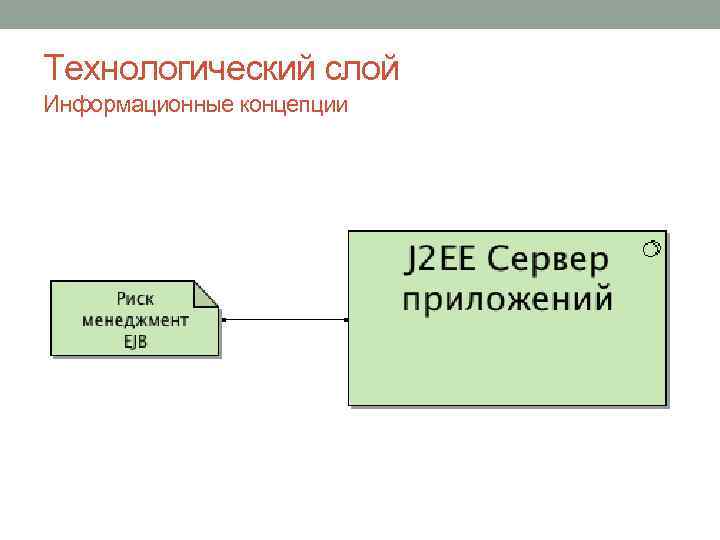 Технологический слой
Информационные концепции

Риск менеджмент EJB

J2EE Сервер приложений